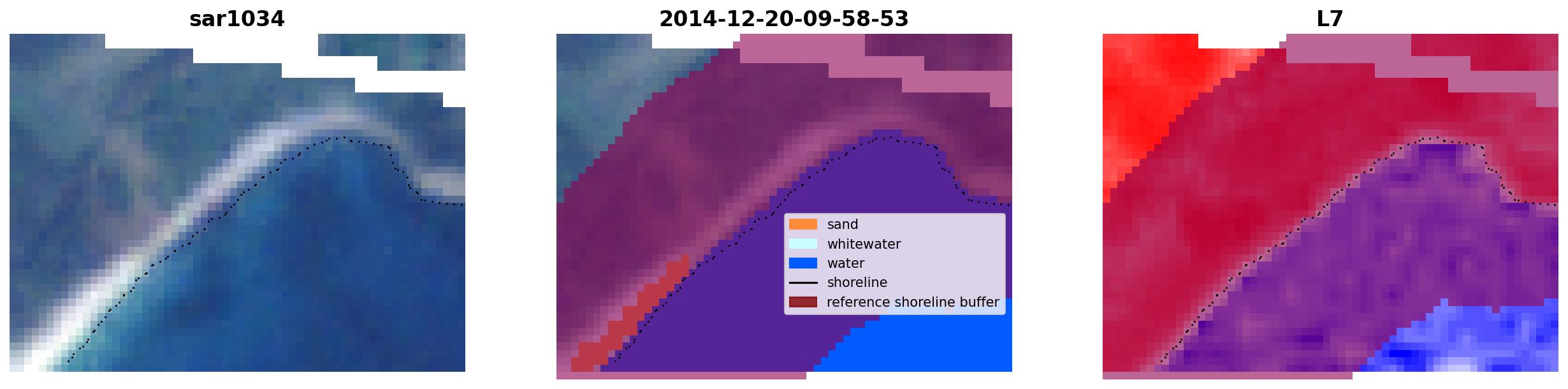 sar1034

2014-12-20-09-58-53

sand
whitewater
water
shoreline
reference shoreline buffer

L7